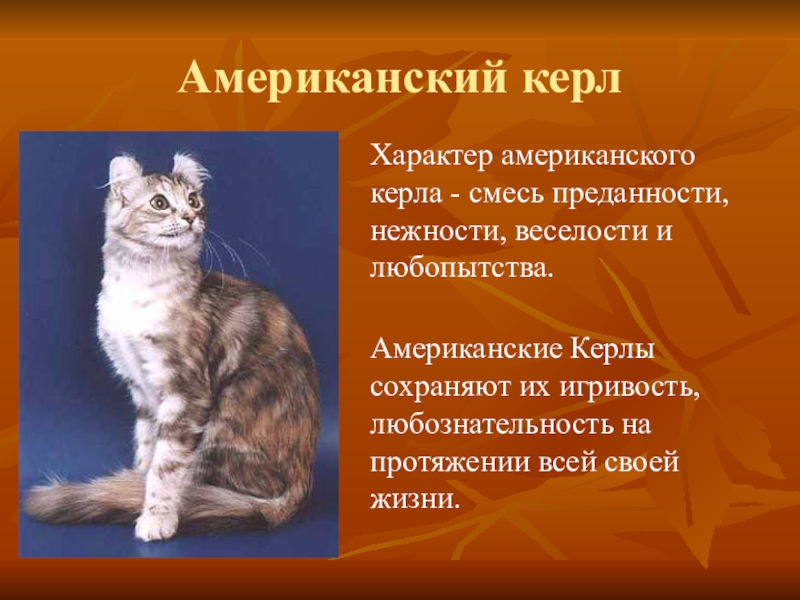 Американский керл

Характер американского керла - смесь преданности, нежности, веселости и любопытства.

Американские Керлы сохраняют их игривость, любознательность на протяжении всей своей жизни.